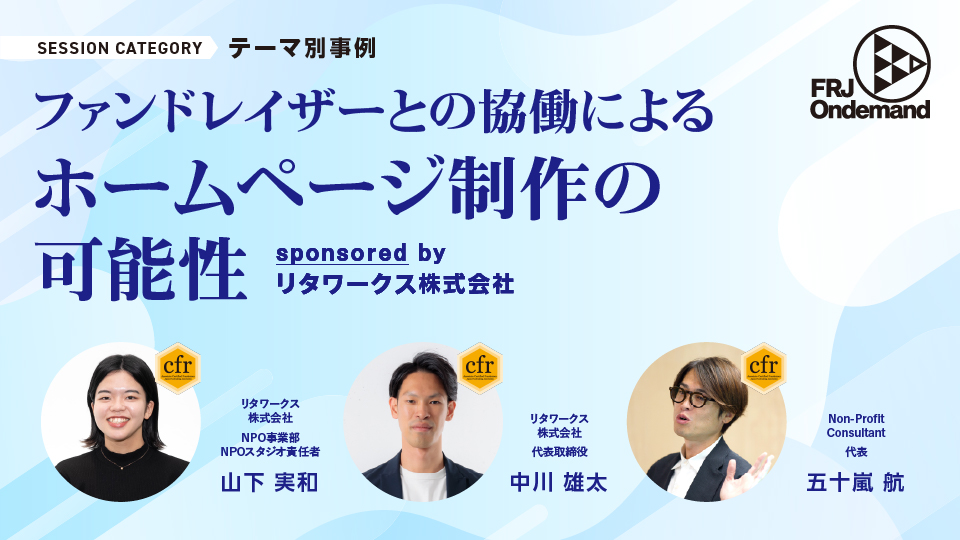 SESSION CATEGORY テーマ別事例

FRJ Ondemand

ファンドレイザーとの協働による
ホームページ制作の
可能性

sponsored by
リタワークス株式会社

cfr

リタワークス
株式会社
NPO事業部
NPOスタジオ責任者
山下 実和

cfr

リタワークス
株式会社
代表取締役
中川 雄太

cfr

Non-Profit
Consultant
代表
五十嵐 航